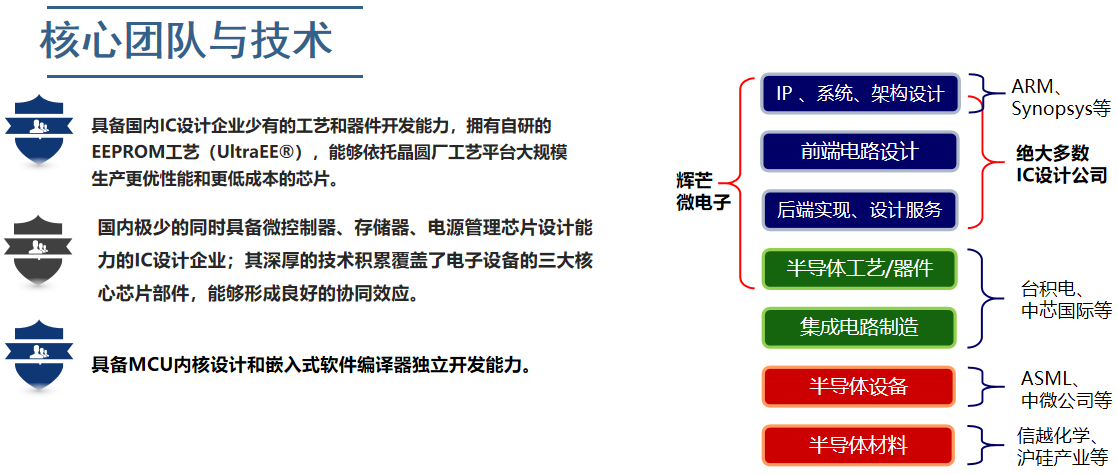 核心团队与技术

具备国内IC设计企业少有的工艺和器件开发能力，拥有自研的EEPROM工艺（UltraEE®），能够依托晶圆厂工艺平台大规模生产更优性能和更低成本的芯片。

国内极少的同时具备微控制器、存储器、电源管理芯片设计能力的IC设计企业；其深厚的技术积累覆盖了电子设备的三大核心芯片部件，能够形成良好的协同效应。

具备MCU内核设计和嵌入式软件编译器独立开发能力。

辉芒微电子

IP 、系统、架构设计

前端电路设计

后端实现、设计服务

半导体工艺/器件

集成电路制造

半导体设备

半导体材料

ARM、Synopsys等

绝大多数IC设计公司

台积电、中芯国际等

ASML、中微公司等

信越化学、沪硅产业等